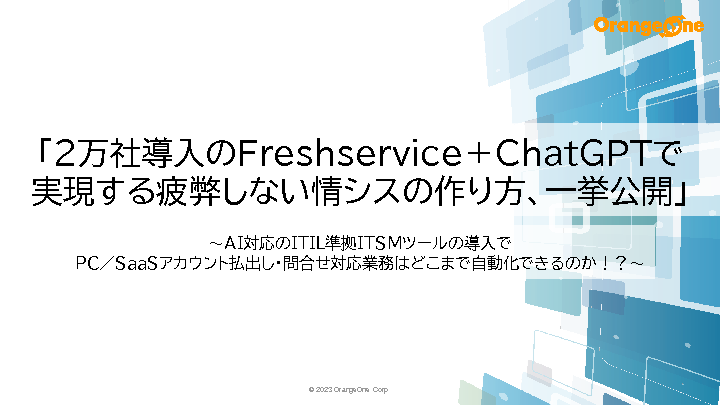 OrangeOne

「2万社導入のFreshservice＋ChatGPTで実現する疲弊しない情シスの作り方、一挙公開」

～AI対応のITIL準拠ITSMツールの導入で
PC／SaaSアカウント払出し・問合せ対応業務はどこまで自動化できるのか！？～

© 2023 OrangeOne Corp